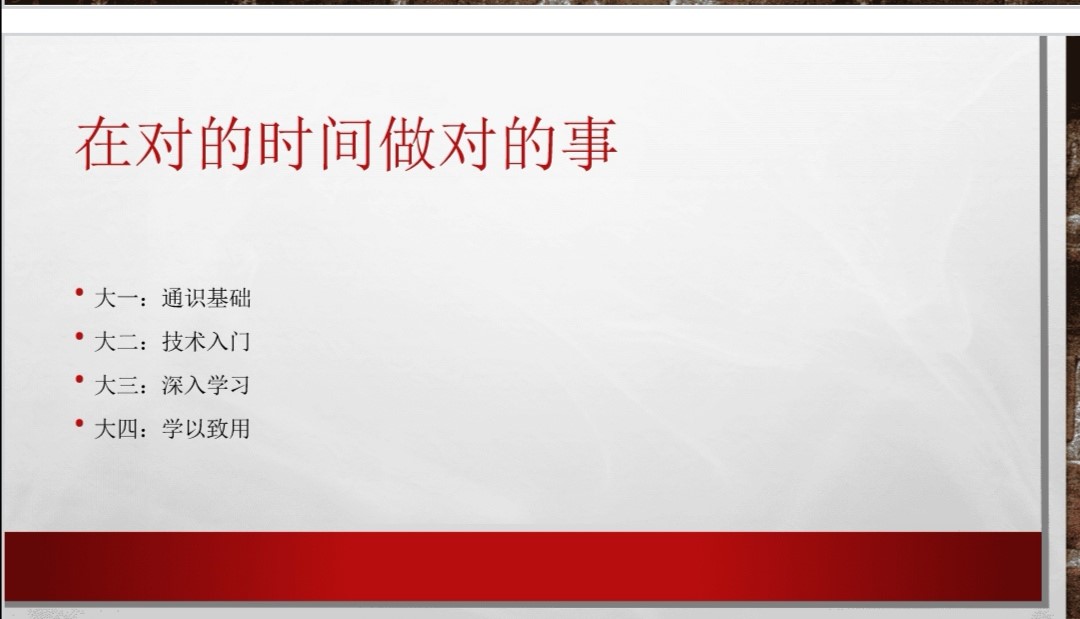 在对的时间做对的事

• 大一：通识基础
• 大二：技术入门
• 大三：深入学习
• 大四：学以致用